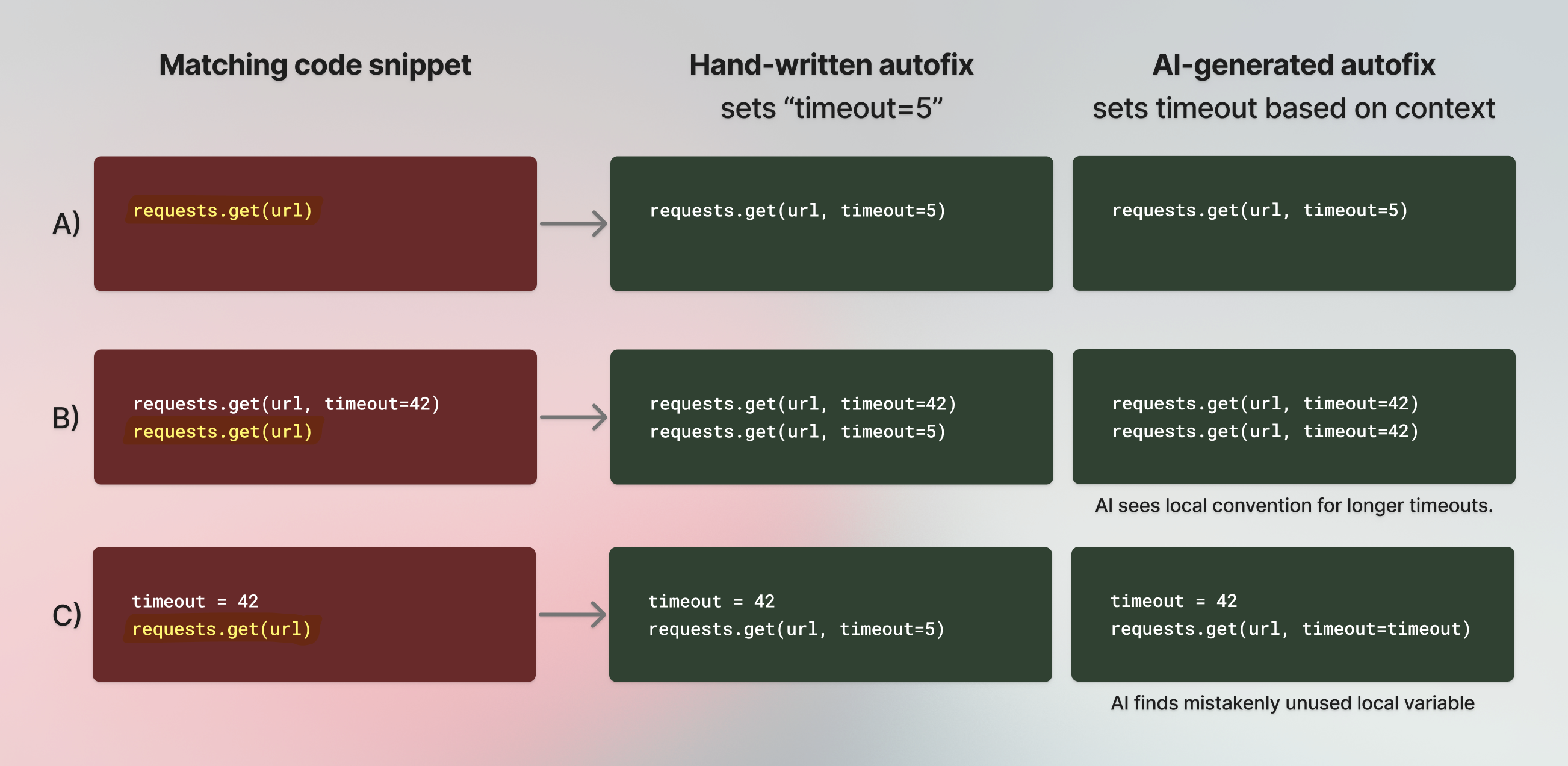 Matching code snippet

Hand-written autofix
sets “timeout=5”

AI-generated autofix
sets timeout based on context

A)

requests.get(url)

requests.get(url, timeout=5)

requests.get(url, timeout=5)

B)

requests.get(url, timeout=42)
requests.get(url)

requests.get(url, timeout=42)
requests.get(url, timeout=5)

requests.get(url, timeout=42)
requests.get(url, timeout=42)

AI sees local convention for longer timeouts.

C)

timeout = 42
requests.get(url)

timeout = 42
requests.get(url, timeout=5)

timeout = 42
requests.get(url, timeout=timeout)

AI finds mistakenly unused local variable